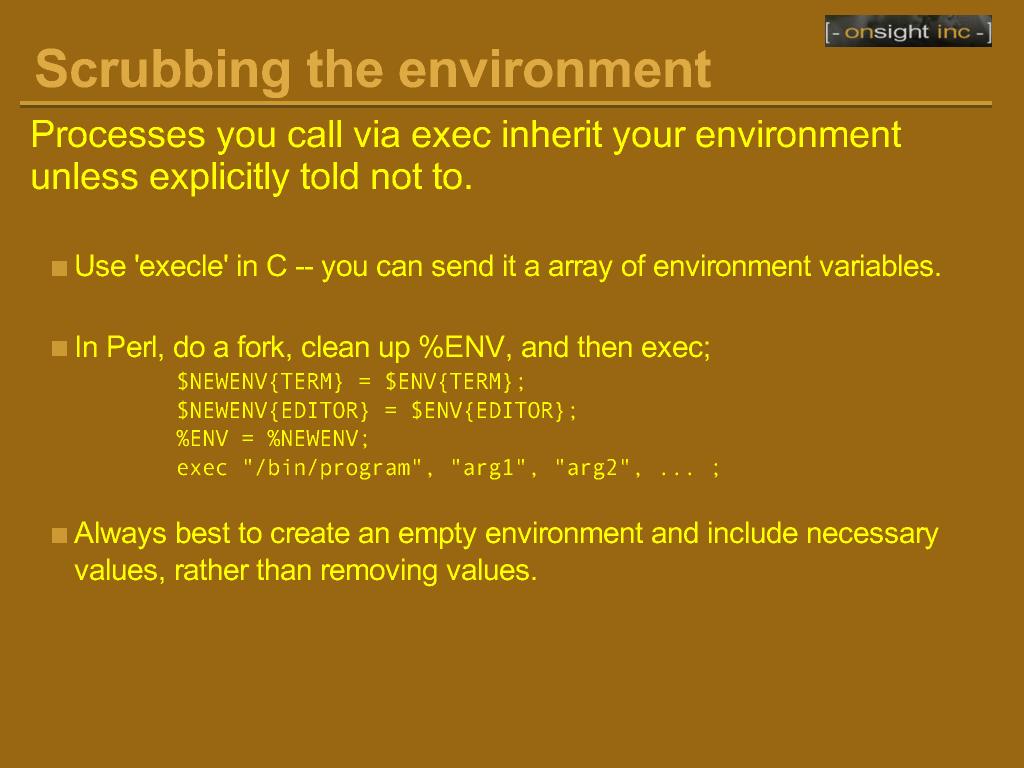 [- onsight inc -]

Scrubbing the environment

Processes you call via exec inherit your environment unless explicitly told not to.

Use 'execle' in C -- you can send it a array of environment variables.

In Perl, do a fork, clean up %ENV, and then exec;
$NEWENV{TERM} = $ENV{TERM};
$NEWENV{EDITOR} = $ENV{EDITOR};
%ENV = %NEWENV;
exec "/bin/program", "arg1", "arg2", ... ;

Always best to create an empty environment and include necessary values, rather than removing values.